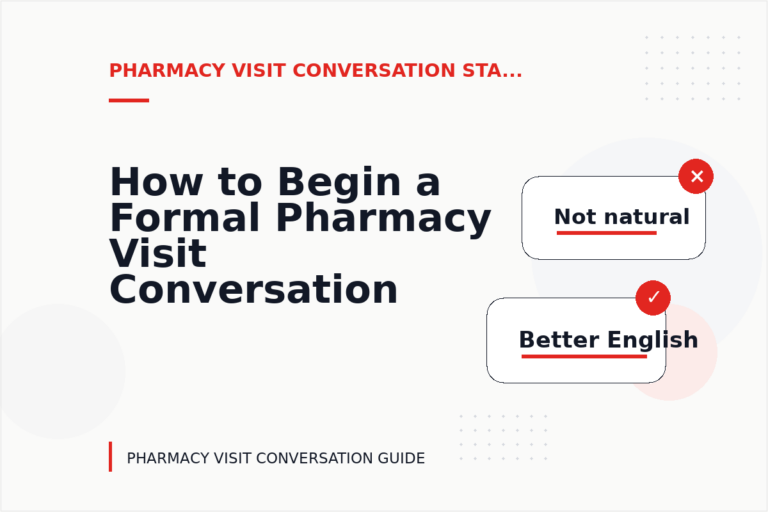 PHARMACY VISIT CONVERSATION STA...

How to Begin a Formal Pharmacy Visit Conversation

✕
Not natural

✓
Better English

PHARMACY VISIT CONVERSATION GUIDE